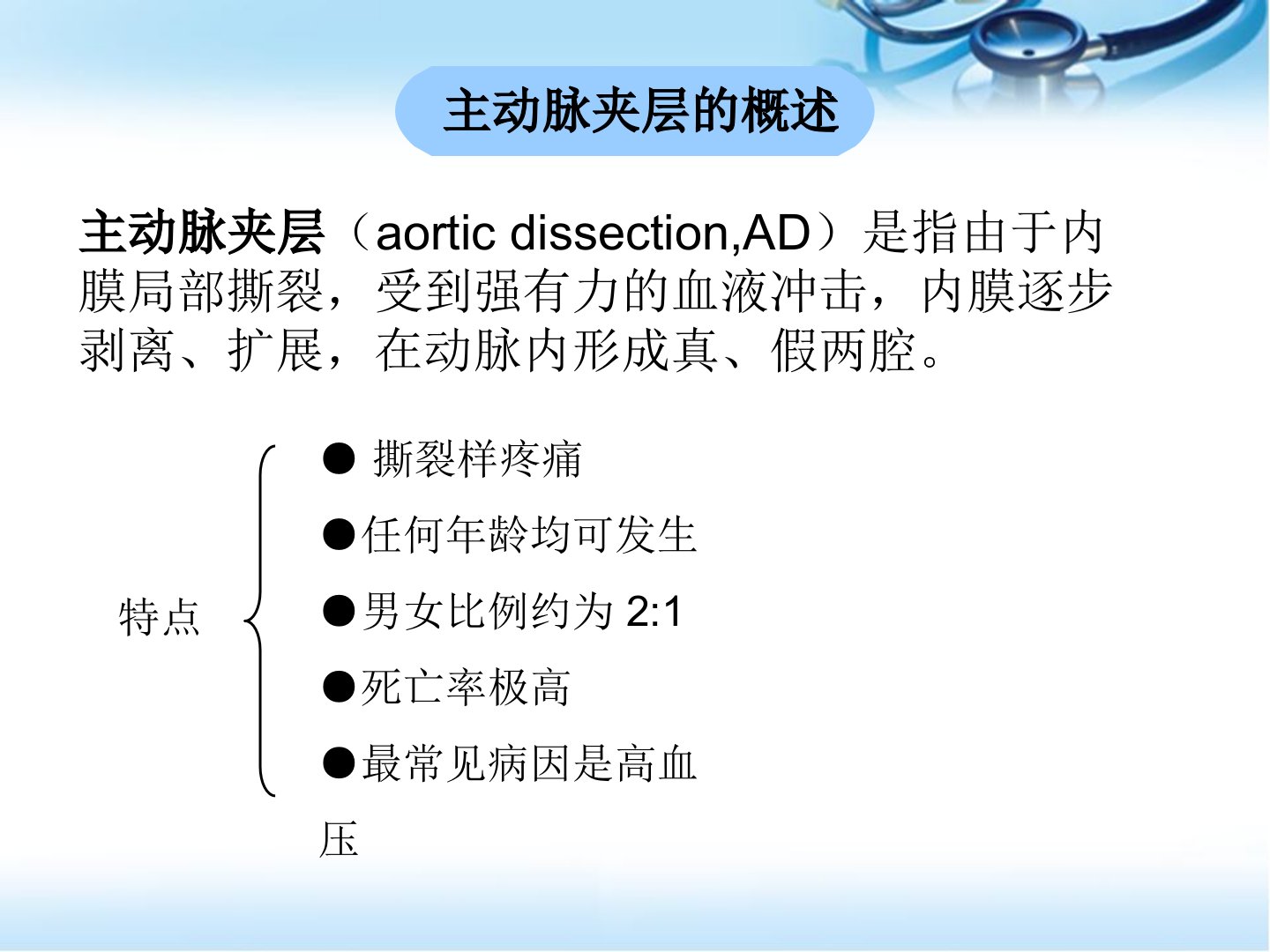 主动脉夹层的概述

主动脉夹层（aortic dissection,AD）是指由于内膜局部撕裂，受到强有力的血液冲击，内膜逐步剥离、扩展，在动脉内形成真、假两腔。

特点

● 撕裂样疼痛

●任何年龄均可发生

●男女比例约为 2:1

●死亡率极高

●最常见病因是高血压